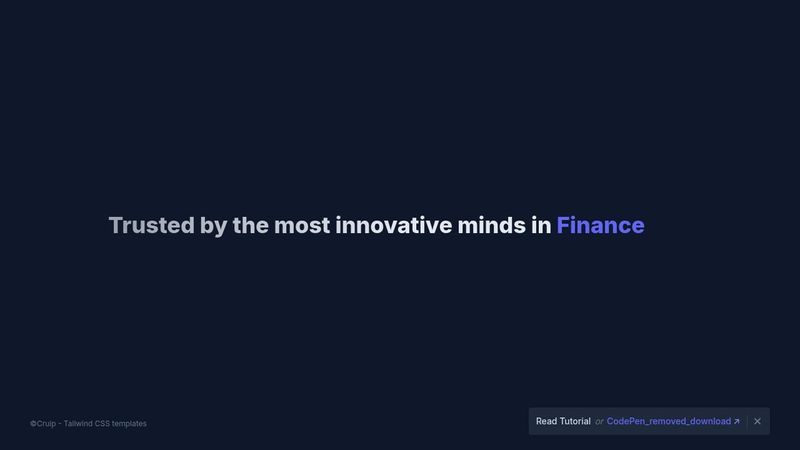 Trusted by the most innovative minds in Finance

©Cruip - Tailwind CSS templates

Read Tutorial or CodePen_removed_download ↗ ✕